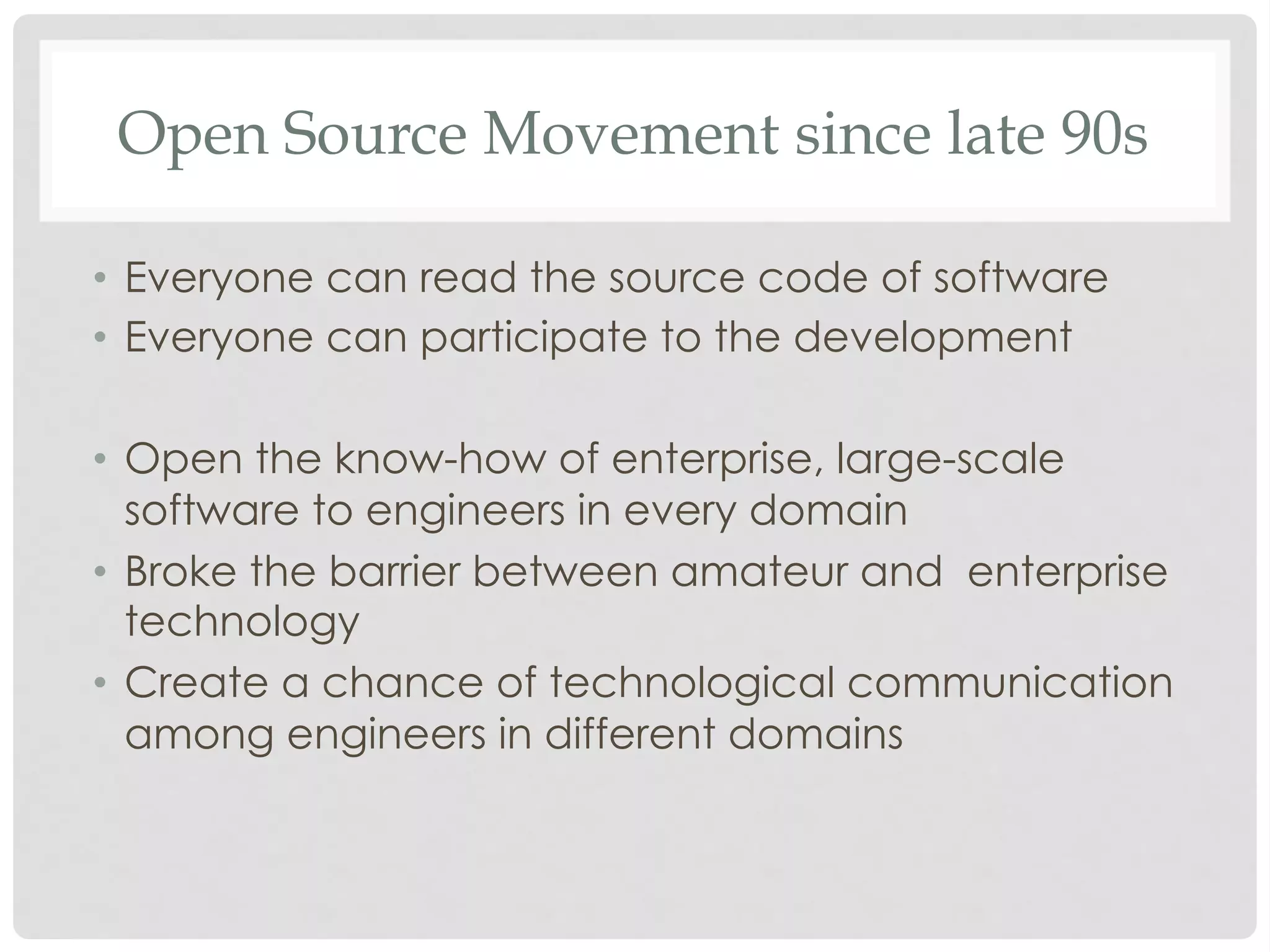 Open Source Movement since late 90s

• Everyone can read the source code of software
• Everyone can participate to the development

• Open the know-how of enterprise, large-scale software to engineers in every domain
• Broke the barrier between amateur and  enterprise technology
• Create a chance of technological communication among engineers in different domains